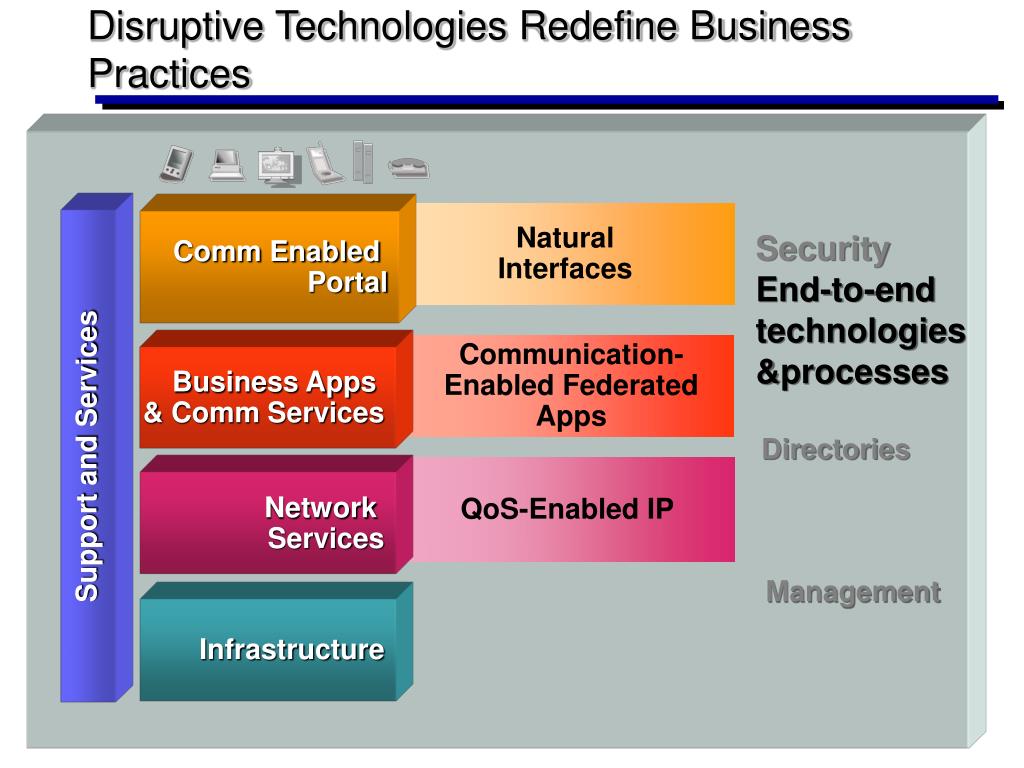 Disruptive Technologies Redefine Business Practices

Support and Services

Comm Enabled Portal

Natural Interfaces

Business Apps & Comm Services

Communication-Enabled Federated Apps

Network Services

QoS-Enabled IP

Infrastructure

Security
End-to-end technologies &processes

Directories

Management